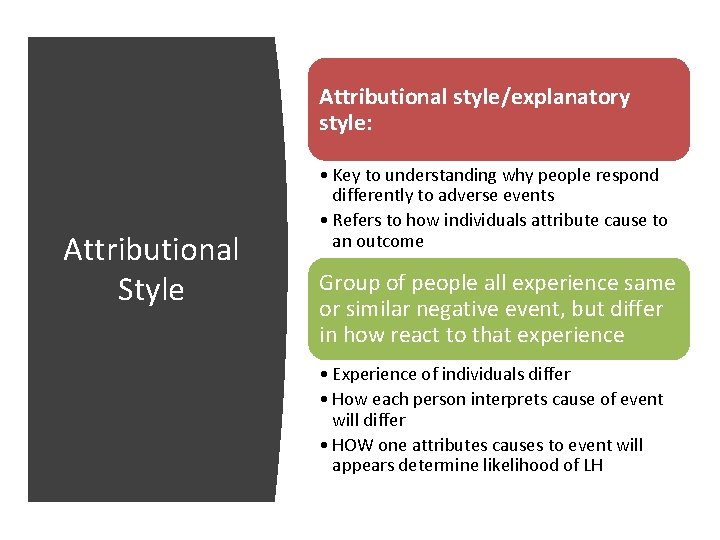 Attributional Style

Attributional style/explanatory style:

• Key to understanding why people respond differently to adverse events
• Refers to how individuals attribute cause to an outcome

Group of people all experience same or similar negative event, but differ in how react to that experience

• Experience of individuals differ
• How each person interprets cause of event will differ
• HOW one attributes causes to event will appears determine likelihood of LH